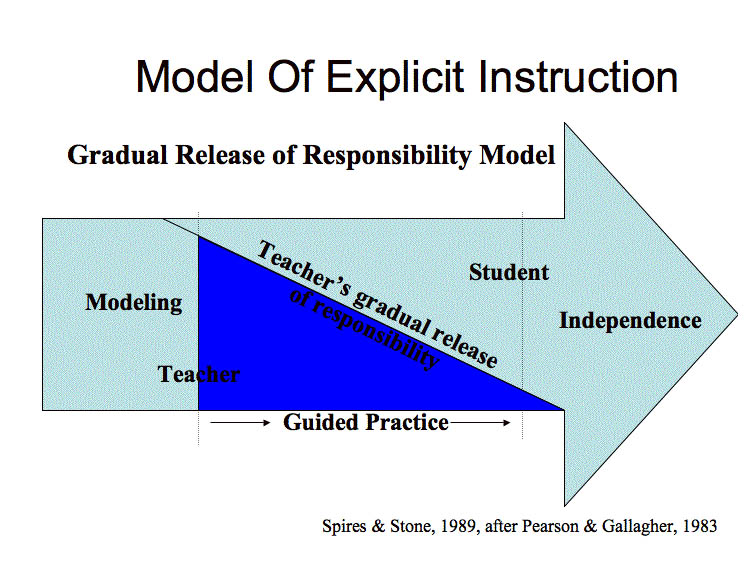 Model Of Explicit Instruction

Gradual Release of Responsibility Model

Modeling

Teacher's gradual release of responsibility

Student

Independence

Teacher

Guided Practice

Spires & Stone, 1989, after Pearson & Gallagher, 1983